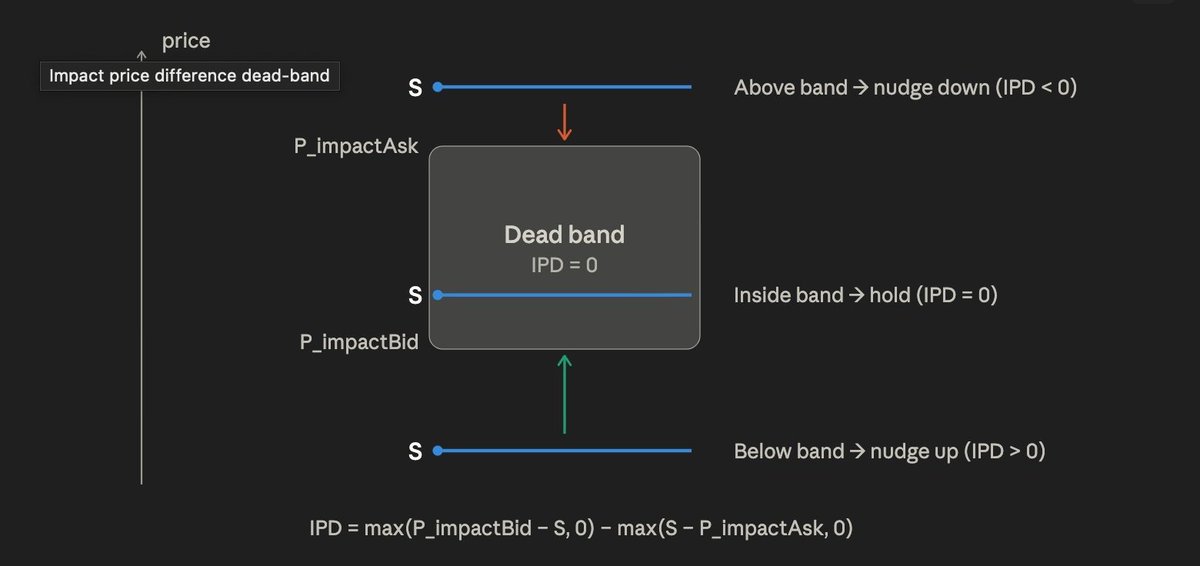 price

Impact price difference dead-band

S

Above band → nudge down (IPD < 0)

P_impactAsk

Dead band
IPD = 0

S

Inside band → hold (IPD = 0)

P_impactBid

S

Below band → nudge up (IPD > 0)

IPD = max(P_impactBid − S, 0) − max(S − P_impactAsk, 0)